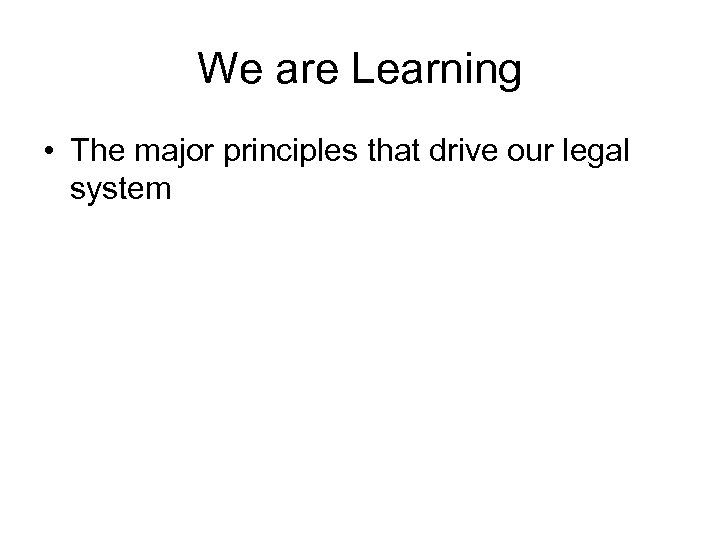 We are Learning

• The major principles that drive our legal system